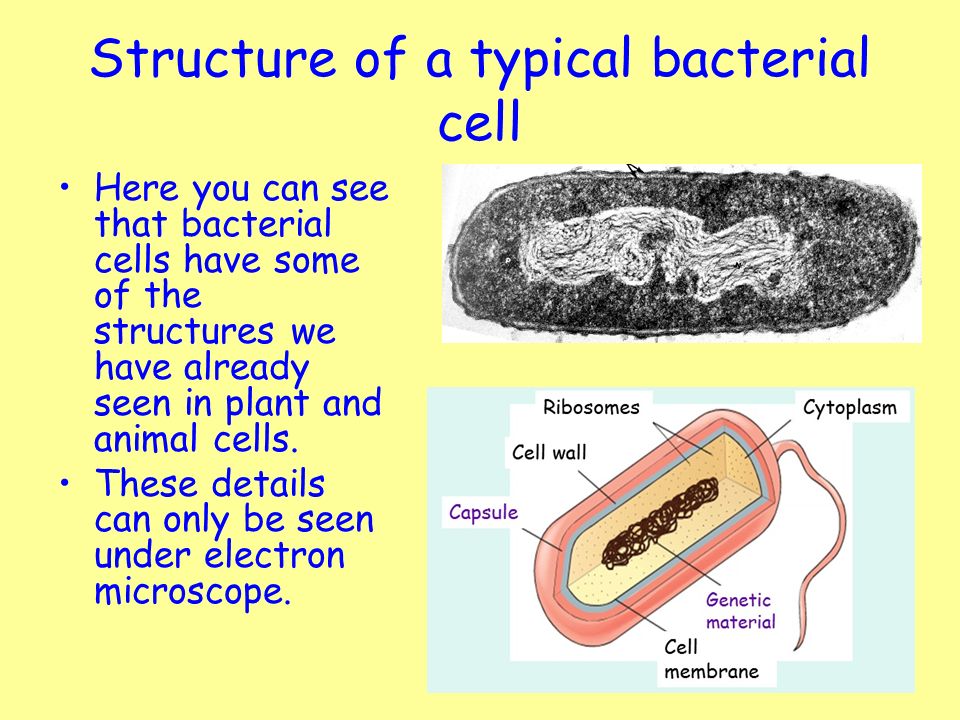 Structure of a typical bacterial cell

• Here you can see that bacterial cells have some of the structures we have already seen in plant and animal cells.
• These details can only be seen under electron microscope.

Ribosomes
Cytoplasm
Cell wall
Capsule
Genetic material
Cell membrane